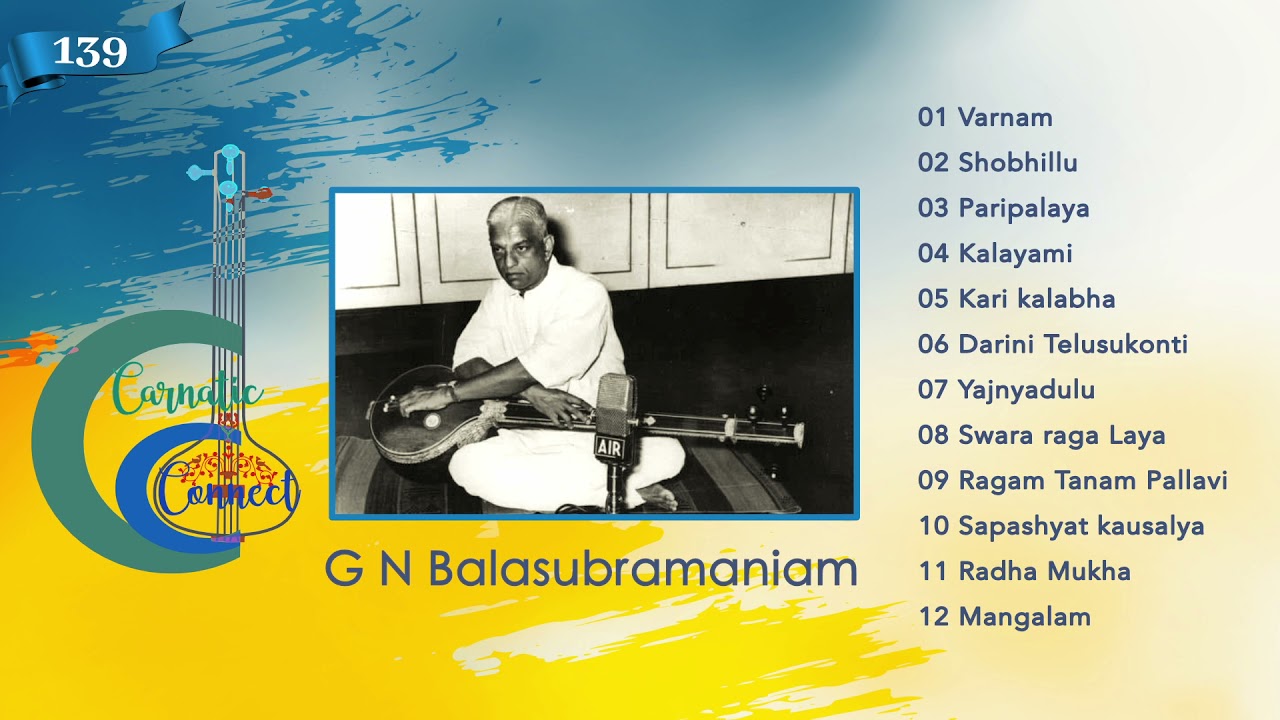 139

Carnatic
Connect

AIR

G N Balasubramaniam

01 Varnam
02 Shobhillu
03 Paripalaya
04 Kalayami
05 Kari kalabha
06 Darini Telusukonti
07 Yajnyadulu
08 Swara raga Laya
09 Ragam Tanam Pallavi
10 Sapashyat kausalya
11 Radha Mukha
12 Mangalam